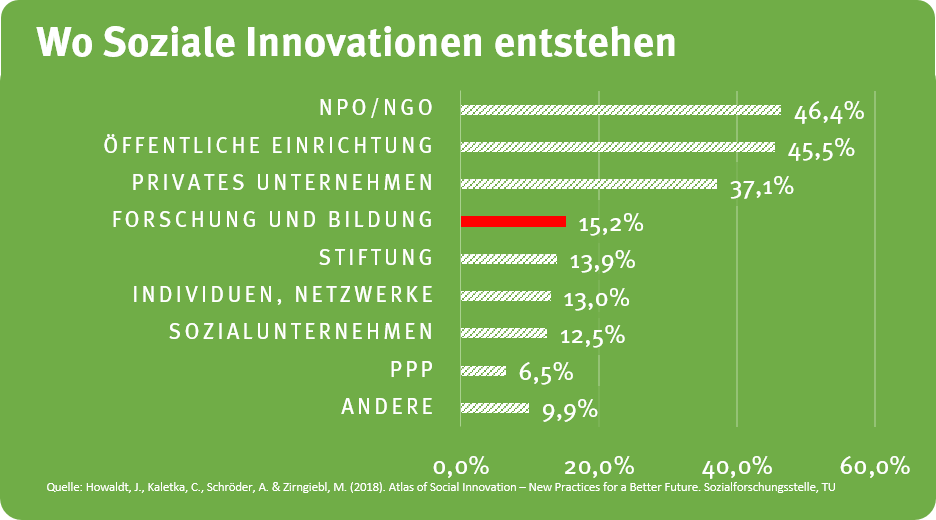 Wo Soziale Innovationen entstehen

NPO/NGO 46,4%
ÖFFENTLICHE EINRICHTUNG 45,5%
PRIVATES UNTERNEHMEN 37,1%
FORSCHUNG UND BILDUNG 15,2%
STIFTUNG 13,9%
INDIVIDUEN, NETZWERKE 13,0%
SOZIALUNTERNEHMEN 12,5%
PPP 6,5%
ANDERE 9,9%

0,0% 20,0% 40,0% 60,0%

Quelle: Howaldt, J., Kaletka, C., Schröder, A. & Zirngiebl, M. (2018). Atlas of Social Innovation – New Practices for a Better Future. Sozialforschungsstelle, TU